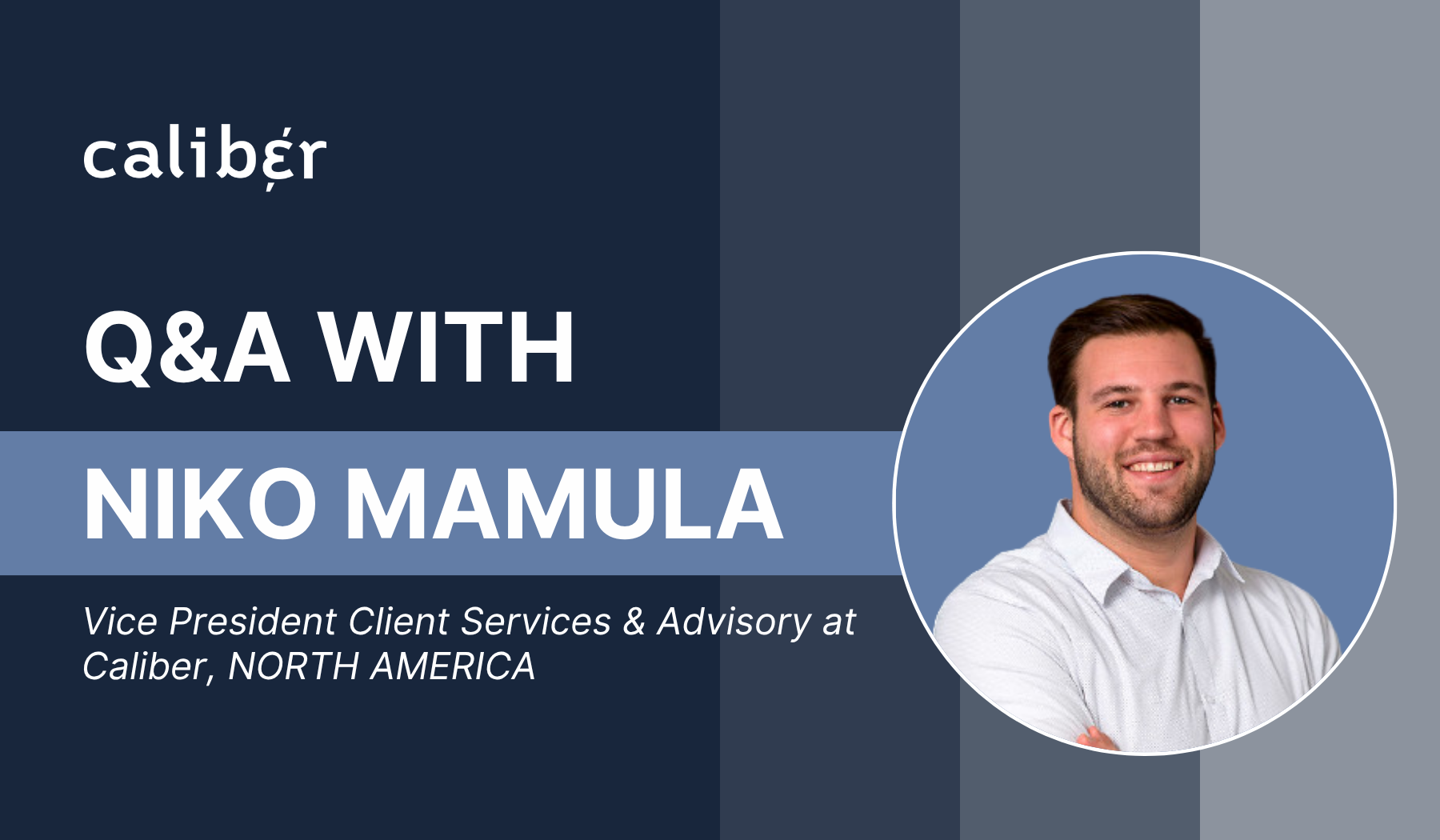 caliber

Q&A WITH

NIKO MAMULA

Vice President Client Services & Advisory at Caliber, NORTH AMERICA